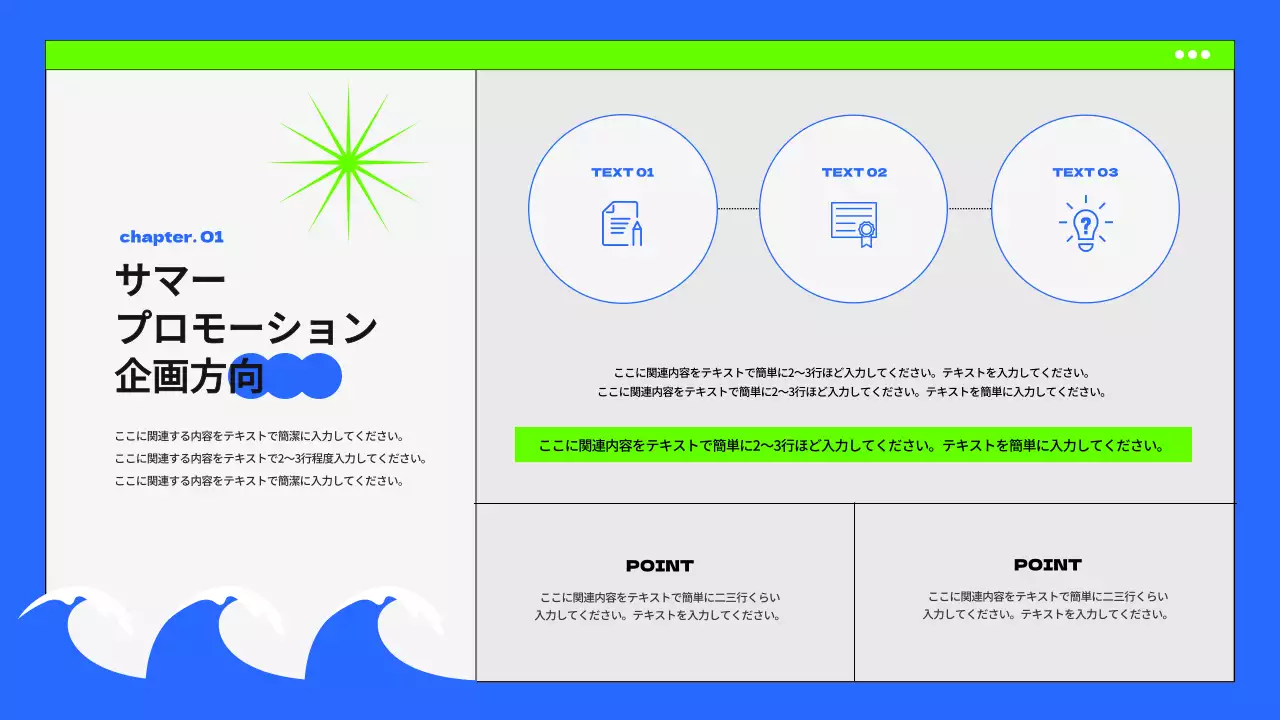 chapter. 01

サマー
プロモーション
企画方向

ここに関連する内容をテキストで簡潔に入力してください。
ここに関連する内容をテキストで2〜3行程度入力してください。
ここに関連する内容をテキストで簡潔に入力してください。

TEXT 01

TEXT 02

TEXT 03

ここに関連内容をテキストで簡単に2〜3行ほど入力してください。テキストを入力してください。
ここに関連内容をテキストで簡単に2〜3行ほど入力してください。テキストを簡単に入力してください。

ここに関連内容をテキストで簡単に2〜3行ほど入力してください。テキストを簡単に入力してください。

POINT

ここに関連内容をテキストで簡単に二三行くらい入力してください。テキストを入力してください。

POINT

ここに関連内容をテキストで簡単に二三行くらい入力してください。テキストを入力してください。